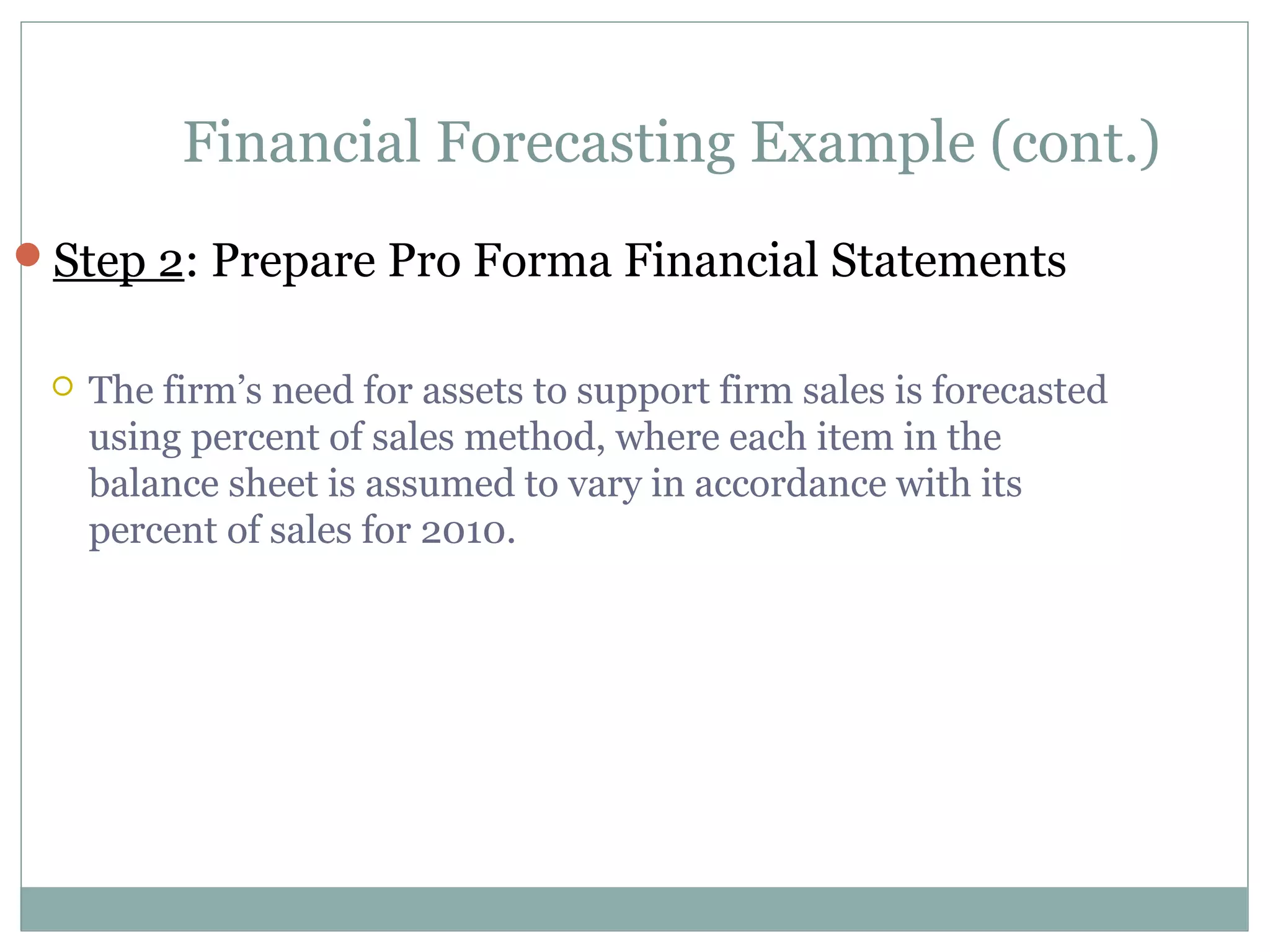 Financial Forecasting Example (cont.)

Step 2: Prepare Pro Forma Financial Statements

The firm’s need for assets to support firm sales is forecasted using percent of sales method, where each item in the balance sheet is assumed to vary in accordance with its percent of sales for 2010.